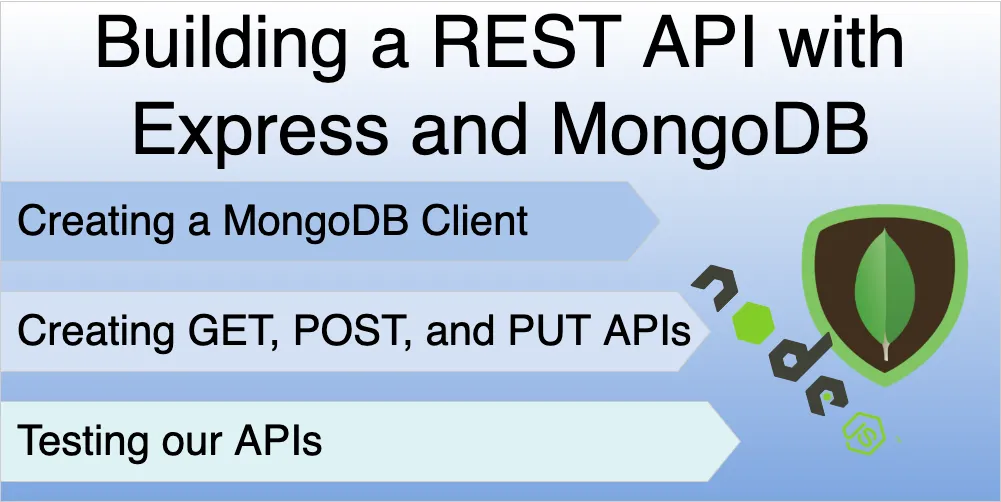 Building a REST API with Express and MongoDB

Creating a MongoDB Client

Creating GET, POST, and PUT APIs

Testing our APIs

node JS